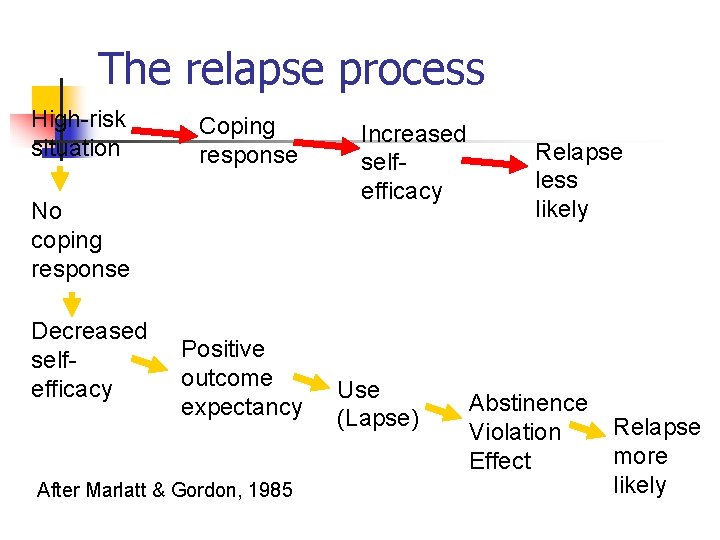 The relapse process

High-risk situation

Coping response

Increased self-efficacy

Relapse less likely

No coping response

Decreased self-efficacy

Positive outcome expectancy

Use (Lapse)

Abstinence Violation Effect

Relapse more likely

After Marlatt & Gordon, 1985